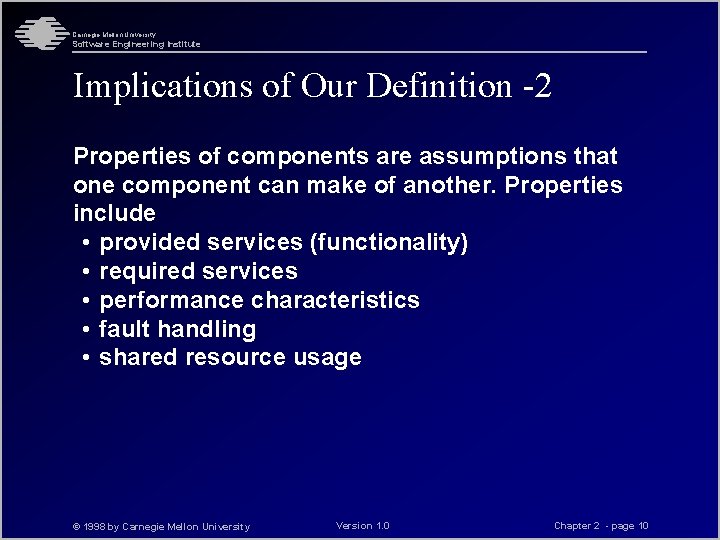 Carnegie Mellon University
Software Engineering Institute

Implications of Our Definition -2

Properties of components are assumptions that one component can make of another. Properties include
• provided services (functionality)
• required services
• performance characteristics
• fault handling
• shared resource usage

© 1998 by Carnegie Mellon University

Version 1.0

Chapter 2 - page 10